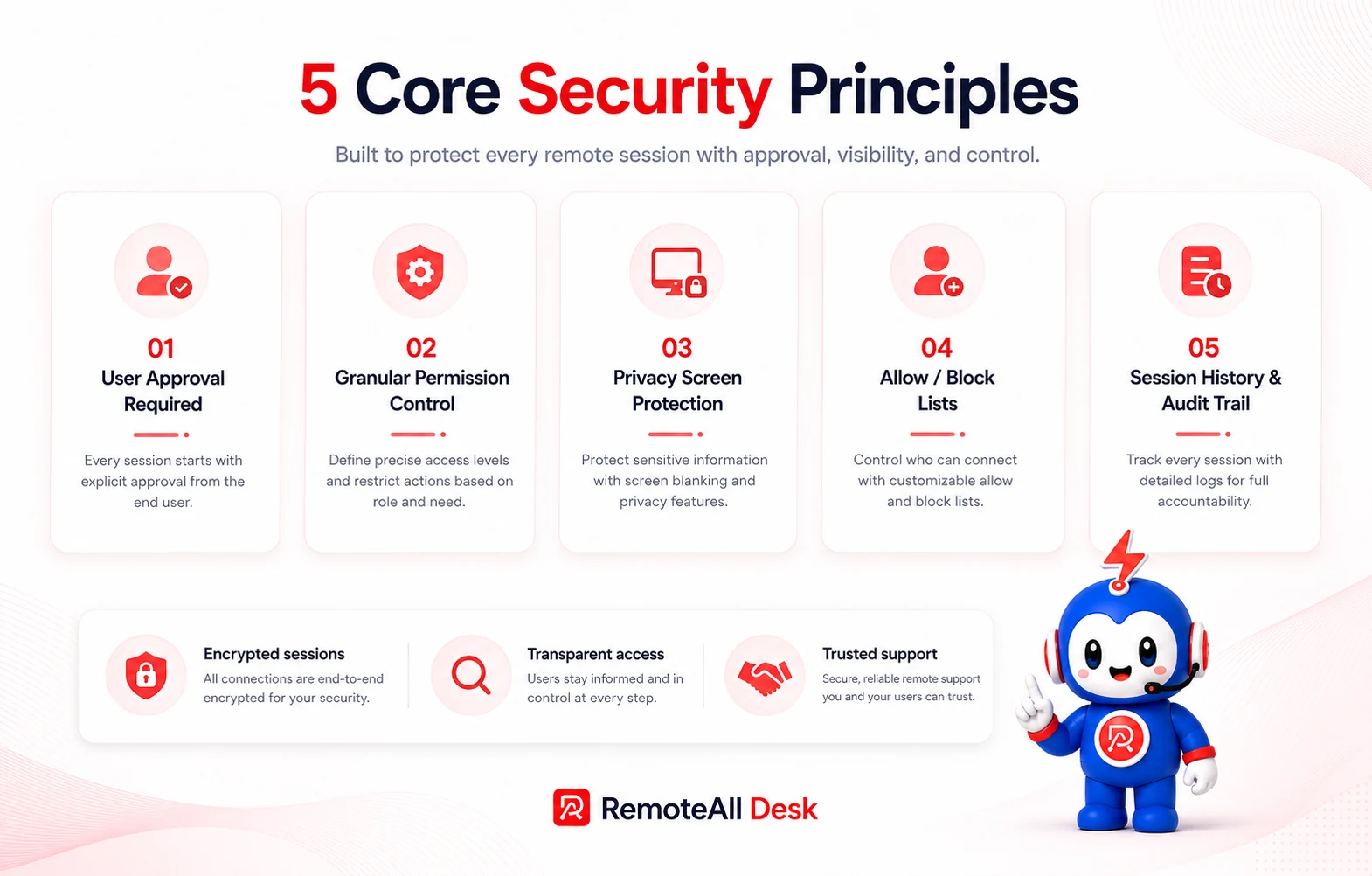 5 Core Security Principles

Built to protect every remote session with approval, visibility, and control.

01
User Approval Required

Every session starts with explicit approval from the end user.

02
Granular Permission Control

Define precise access levels and restrict actions based on role and need.

03
Privacy Screen Protection

Protect sensitive information with screen blanking and privacy features.

04
Allow / Block Lists

Control who can connect with customizable allow and block lists.

05
Session History & Audit Trail

Track every session with detailed logs for full accountability.

Encrypted sessions
All connections are end-to-end encrypted for your security.

Transparent access
Users stay informed and in control at every step.

Trusted support
Secure, reliable remote support you and your users can trust.

RemoteAll Desk